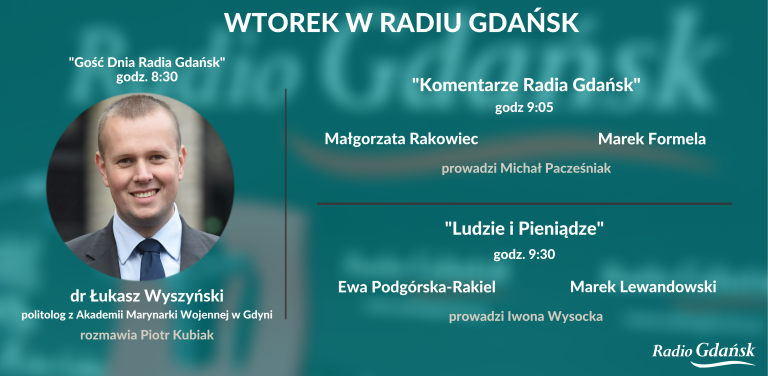 WTOREK W RADIU GDAŃSK

"Gość Dnia Radia Gdańsk"
godz. 8:30

dr Łukasz Wyszyński
politolog z Akademii Marynarki Wojennej w Gdyni
rozmawia Piotr Kubiak

"Komentarze Radia Gdańsk"
godz 9:05

Małgorzata Rakowiec

Marek Formela

prowadzi Michał Pacześniak

"Ludzie i Pieniądze"
godz. 9:30

Ewa Podgórska-Rakiel

Marek Lewandowski

prowadzi Iwona Wysocka

Radio Gdańsk